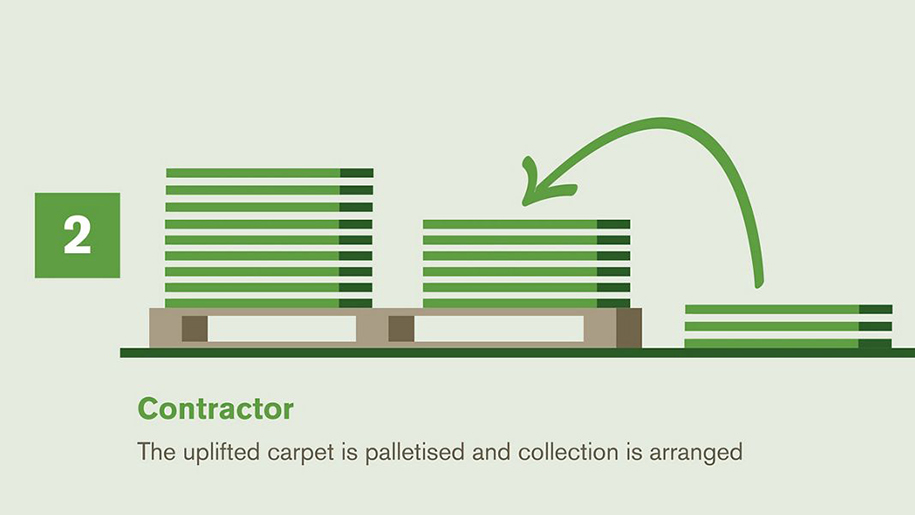 2

Contractor

The uplifted carpet is palletised and collection is arranged